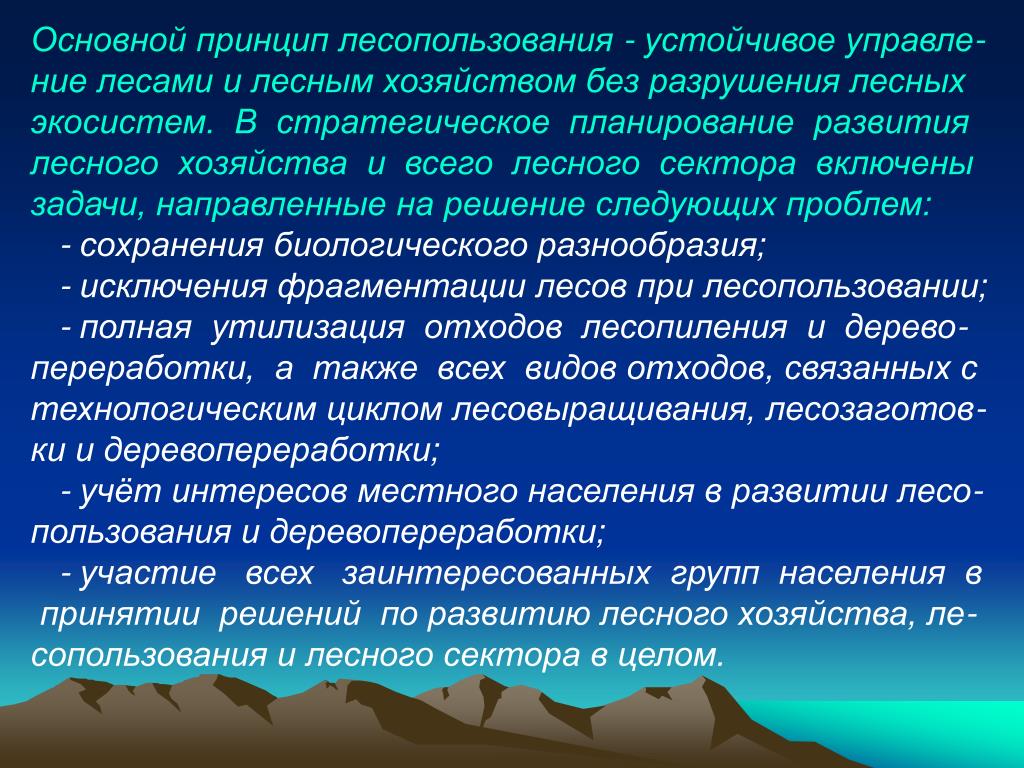 Основной принцип лесопользования - устойчивое управление лесами и лесным хозяйством без разрушения лесных экосистем. В стратегическое планирование развития лесного хозяйства и всего лесного сектора включены задачи, направленные на решение следующих проблем:

- сохранения биологического разнообразия;

- исключения фрагментации лесов при лесопользовании;

- полная утилизация отходов лесопиления и деревопереработки, а также всех видов отходов, связанных с технологическим циклом лесовыращивания, лесозаготовки и деревопереработки;

- учёт интересов местного населения в развитии лесопользования и деревопереработки;

- участие всех заинтересованных групп населения в принятии решений по развитию лесного хозяйства, лесопользования и лесного сектора в целом.